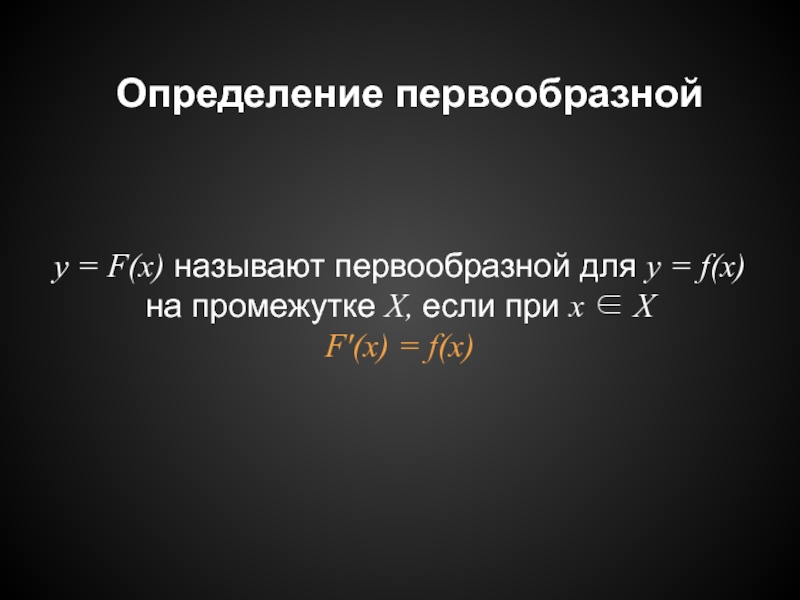 Определение первообразной

$y = F(x)$ называют первообразной для $y = f(x)$ на промежутке $X$, если при $x \in X$
$F'(x) = f(x)$